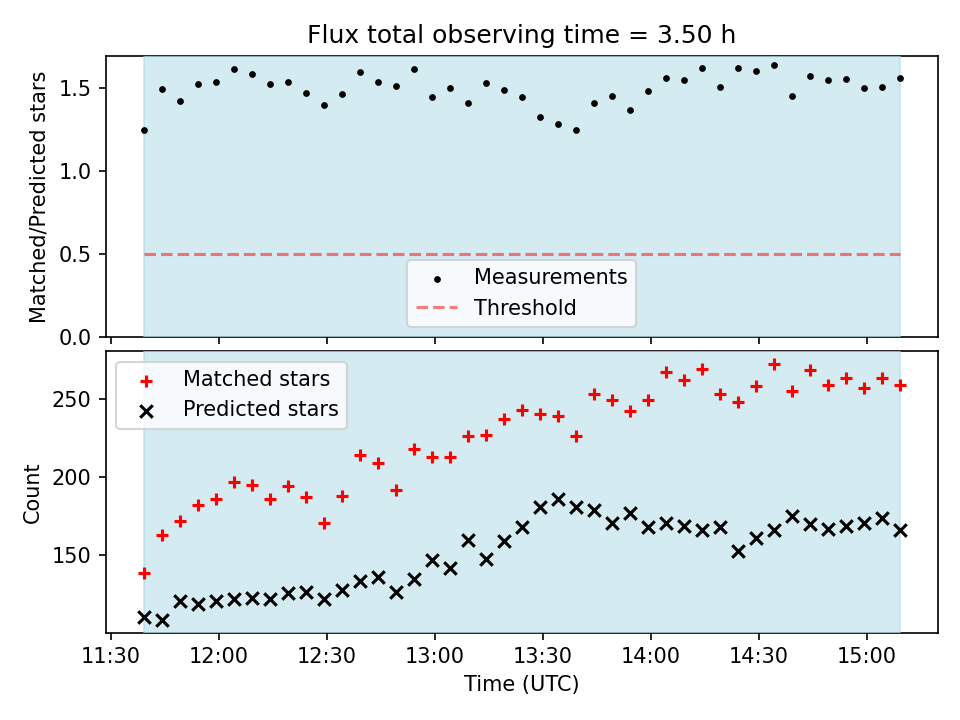 Flux total observing time = 3.50 h

Matched/Predicted stars

1.5
1.0
0.5
0.0

Measurements
Threshold

Matched stars
Predicted stars

Count

250
200
150

11:30
12:00
12:30
13:00
13:30
14:00
14:30
15:00

Time (UTC)